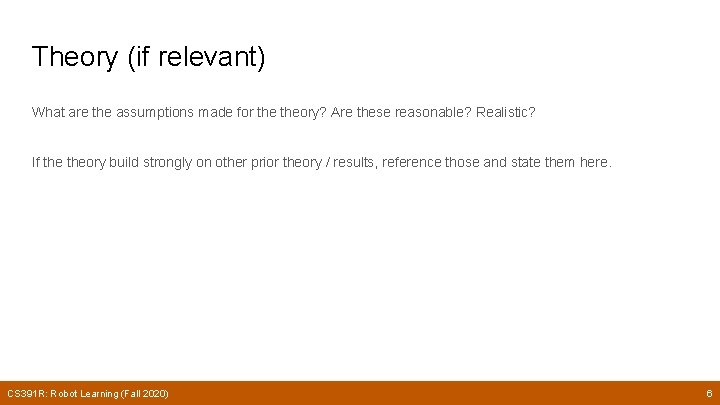 Theory (if relevant)

What are the assumptions made for the theory? Are these reasonable? Realistic?

If the theory build strongly on other prior theory / results, reference those and state them here.

CS391R: Robot Learning (Fall 2020)

6